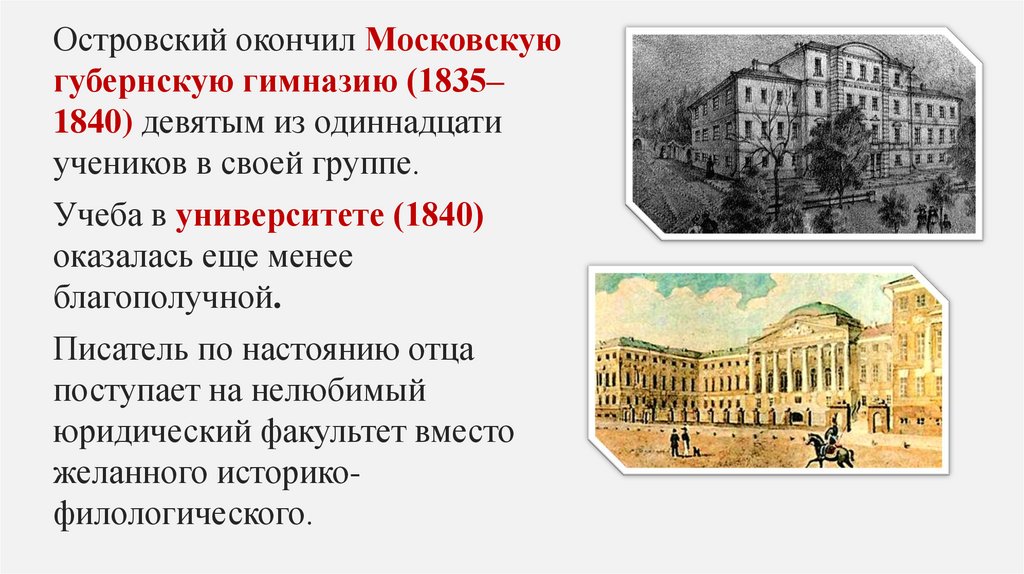 Островский окончил Московскую губернскую гимназию (1835–1840) девятым из одиннадцати учеников в своей группе.

Учеба в университете (1840) оказалась еще менее благополучной.

Писатель по настоянию отца поступает на нелюбимый юридический факультет вместо желанного историко-филологического.